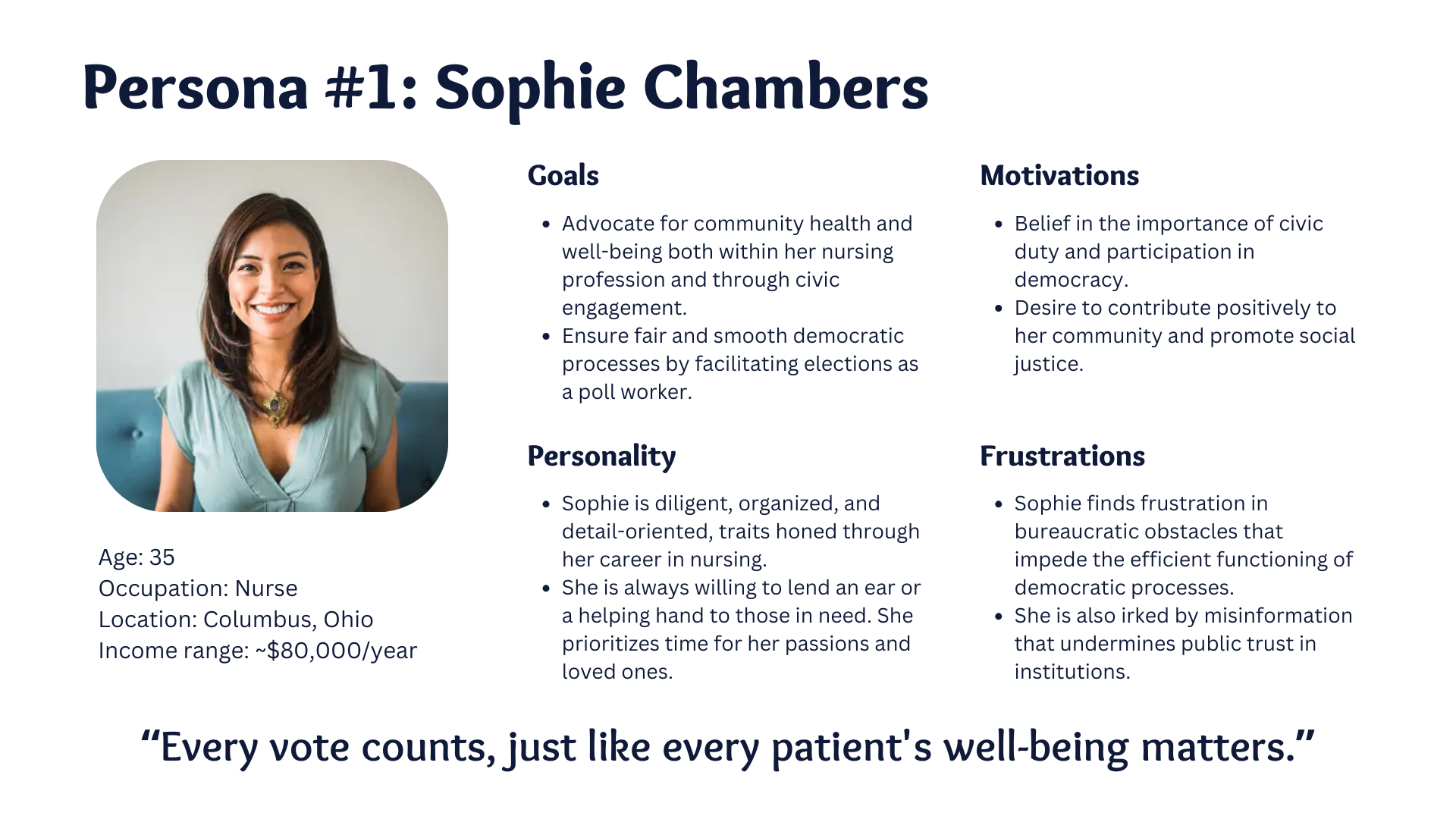 Persona #1: Sophie Chambers

Age: 35
Occupation: Nurse
Location: Columbus, Ohio
Income range: ~$80,000/year

Goals

- Advocate for community health and well-being both within her nursing profession and through civic engagement.
- Ensure fair and smooth democratic processes by facilitating elections as a poll worker.

Personality

- Sophie is diligent, organized, and detail-oriented, traits honed through her career in nursing.
- She is always willing to lend an ear or a helping hand to those in need. She prioritizes time for her passions and loved ones.

Motivations

- Belief in the importance of civic duty and participation in democracy.
- Desire to contribute positively to her community and promote social justice.

Frustrations

- Sophie finds frustration in bureaucratic obstacles that impede the efficient functioning of democratic processes.
- She is also irked by misinformation that undermines public trust in institutions.

“Every vote counts, just like every patient's well-being matters.”